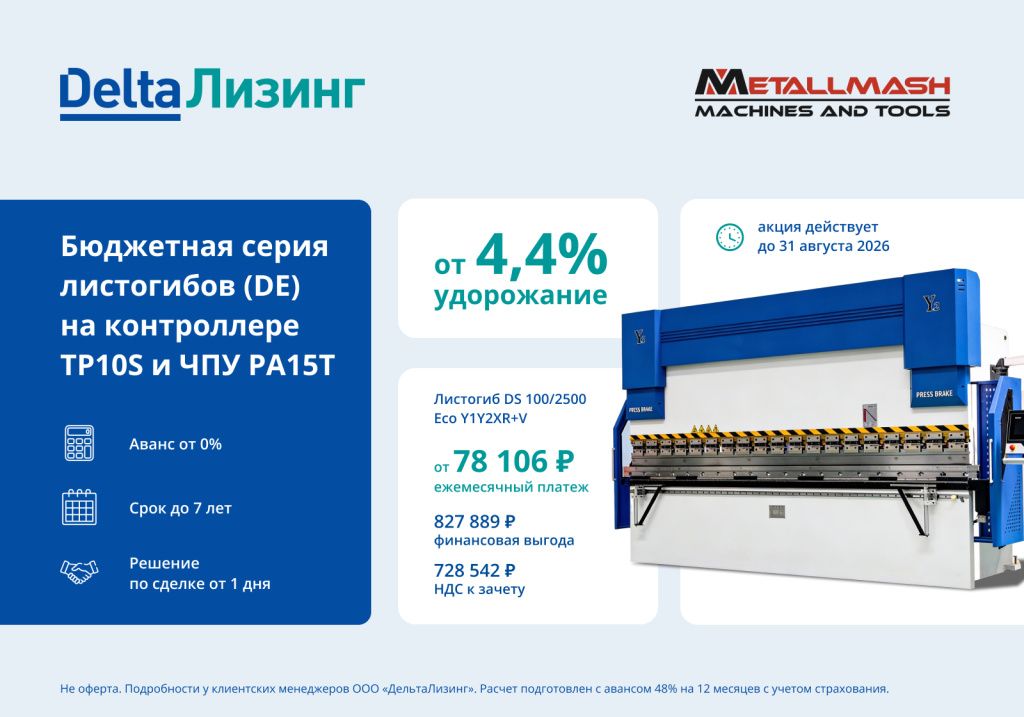 Delta Лизинг

METALLMASH
MACHINES AND TOOLS

Бюджетная серия листогибов (DE) на контроллере TP10S и ЧПУ PA15T

Аванс от 0%

Срок до 7 лет

Решение по сделке от 1 дня

от 4,4% удорожание

Листогиб DS 100/2500 Eco Y1Y2XR+V

от 78 106 ₽
ежемесячный платеж

827 889 ₽
финансовая выгода

728 542 ₽
НДС к зачету

акция действует до 31 августа 2026

PRESS BRAKE

PRESS BRAKE

Не оферта. Подробности у клиентских менеджеров ООО «ДельтаЛизинг». Расчет подготовлен с авансом 48% на 12 месяцев с учетом страхования.